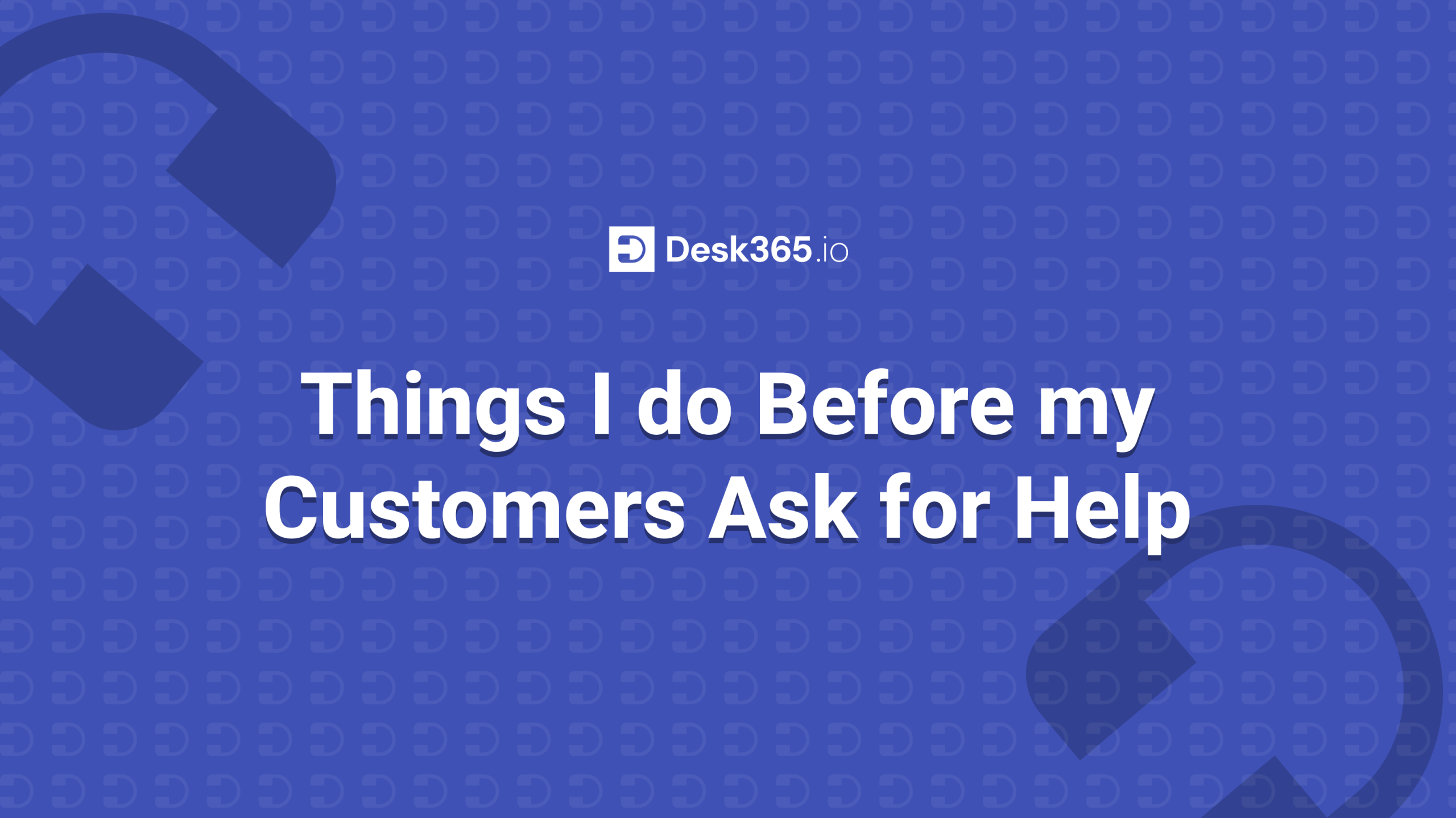 Desk365.io

Things I do Before my Customers Ask for Help